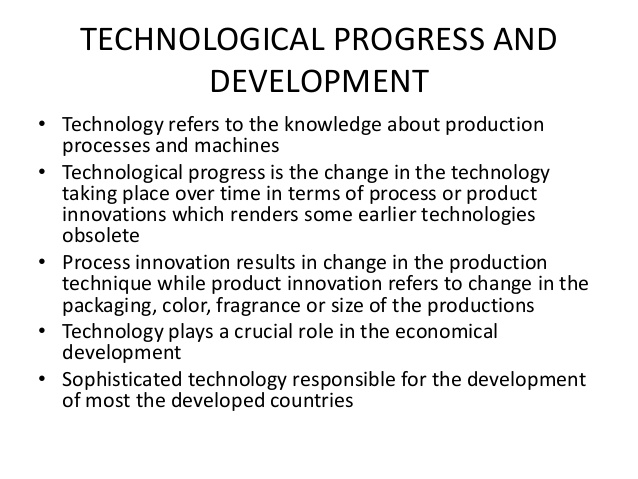 TECHNOLOGICAL PROGRESS AND DEVELOPMENT

• Technology refers to the knowledge about production processes and machines
• Technological progress is the change in the technology taking place over time in terms of process or product innovations which renders some earlier technologies obsolete
• Process innovation results in change in the production technique while product innovation refers to change in the packaging, color, fragrance or size of the productions
• Technology plays a crucial role in the economical development
• Sophisticated technology responsible for the development of most the developed countries